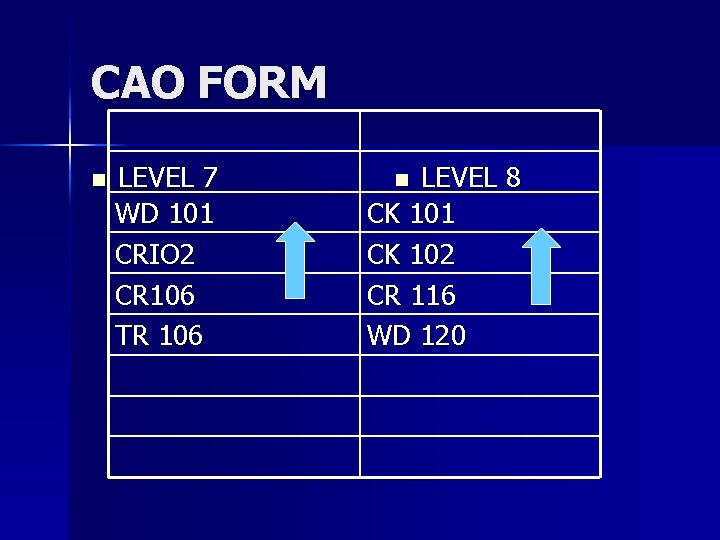 CAO FORM

| | |
|---|---|
| LEVEL 7 | LEVEL 8 |
| WD 101 | CK 101 |
| CRIO2 | CK 102 |
| CR106 | CR 116 |
| TR 106 | WD 120 |
| | |
| | |
| | |